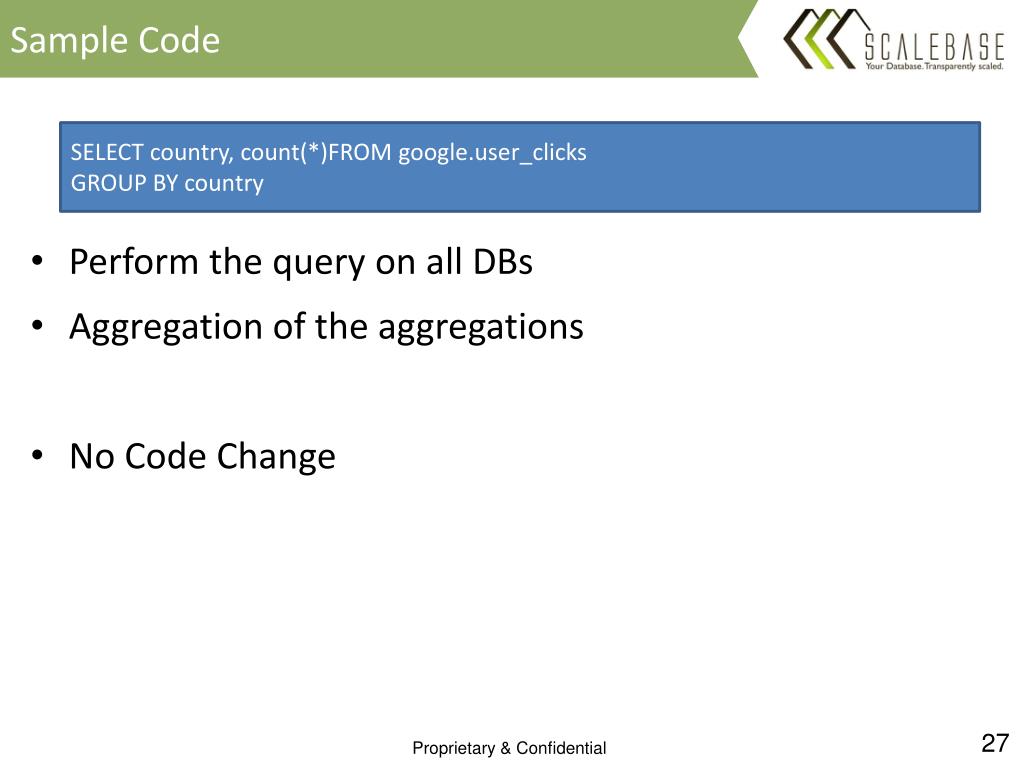 Sample Code

SCALEBASE
Your Database. Transparently scaled.

SELECT country, count(*)FROM google.user_clicks
GROUP BY country

• Perform the query on all DBs
• Aggregation of the aggregations

• No Code Change

Proprietary & Confidential

27